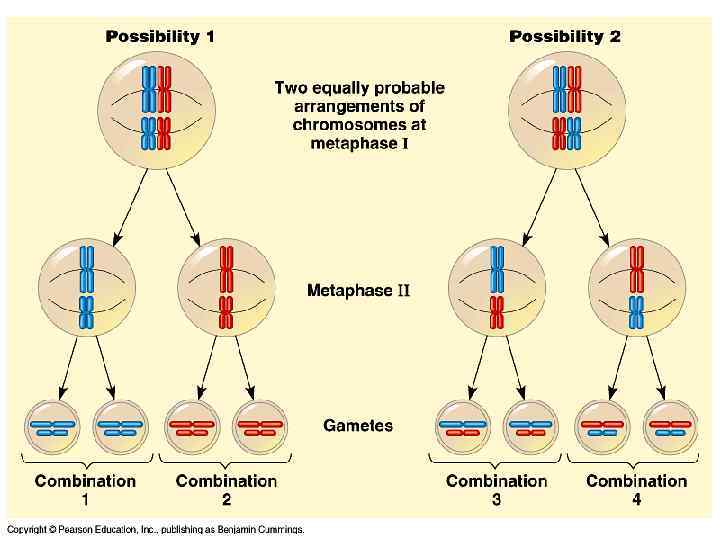 Possibility 1

Possibility 2

Two equally probable arrangements of chromosomes at metaphase I

Metaphase II

Gametes

Combination 1

Combination 2

Combination 3

Combination 4

Copyright © Pearson Education, Inc., publishing as Benjamin Cummings.